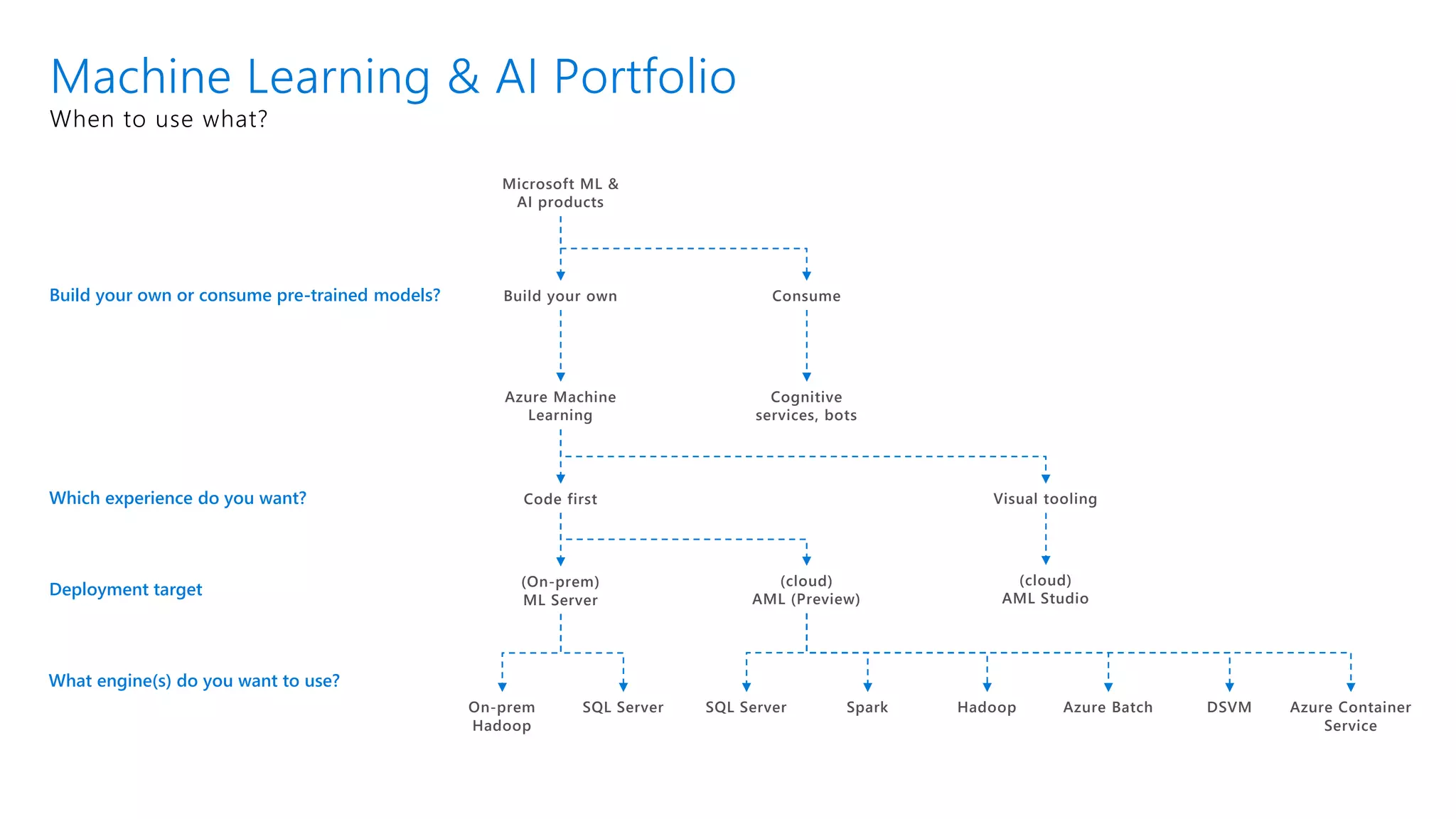 Machine Learning & AI Portfolio
When to use what?

Microsoft ML & AI products

Build your own or consume pre-trained models?

Build your own

Consume

Azure Machine Learning

Cognitive services, bots

Which experience do you want?

Code first

Visual tooling

Deployment target

(On-prem) ML Server

(cloud) AML (Preview)

(cloud) AML Studio

What engine(s) do you want to use?

On-prem Hadoop

SQL Server

SQL Server

Spark

Hadoop

Azure Batch

DSVM

Azure Container Service